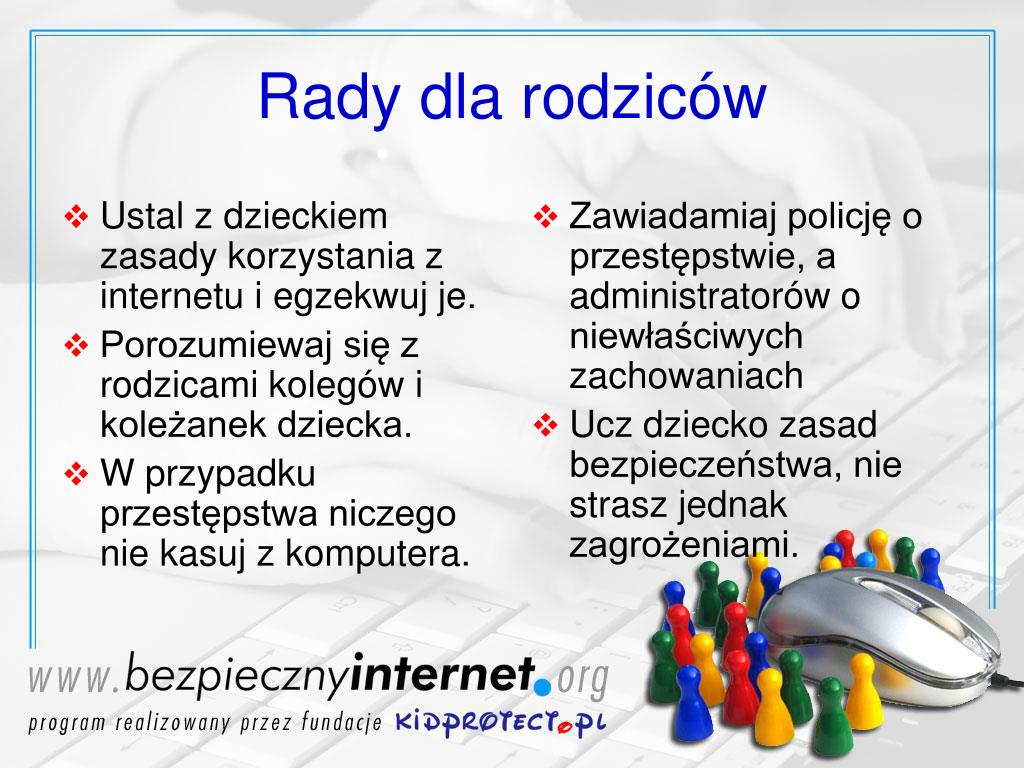 Rady dla rodziców

❖ Ustal z dzieckiem zasady korzystania z internetu i egzekwuj je.
❖ Porozumiewaj się z rodzicami kolegów i koleżanek dziecka.
❖ W przypadku przestępstwa niczego nie kasuj z komputera.

❖ Zawiadamiaj policję o przestępstwie, a administratorów o niewłaściwych zachowaniach
❖ Ucz dziecko zasad bezpieczeństwa, nie strasz jednak zagrożeniami.

www.bezpiecznyinternet.org
program realizowany przez fundacje KIDPROTECT.PL